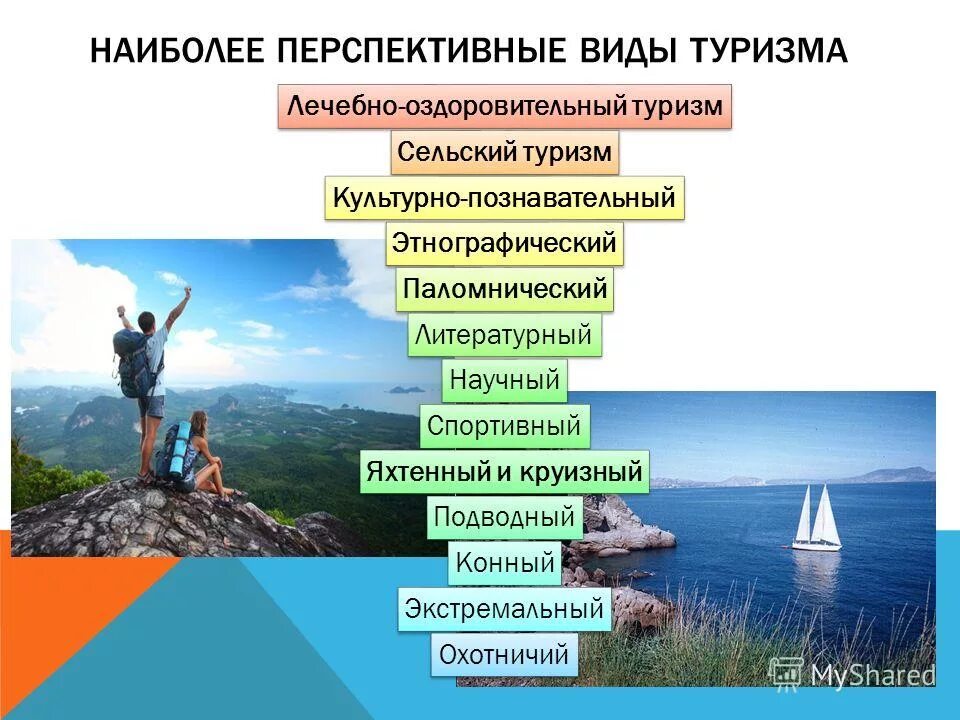 НАИБОЛЕЕ ПЕРСПЕКТИВНЫЕ ВИДЫ ТУРИЗМА

Лечебно-оздоровительный туризм

Сельский туризм

Культурно-познавательный

Этнографический

Паломнический

Литературный

Научный

Спортивный

Яхтенный и круизный

Подводный

Конный

Экстремальный

Охотничий

MyShared